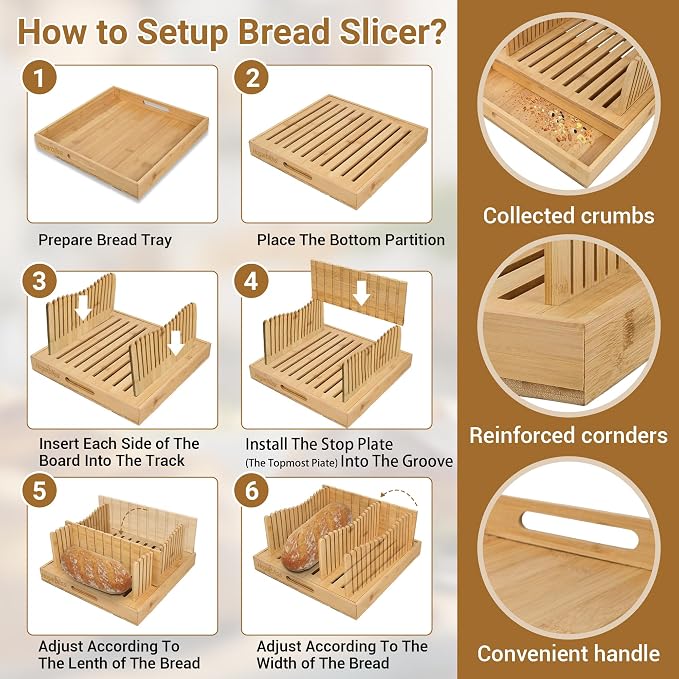 How to Setup Bread Slicer?

1

Prepare Bread Tray

2

Place The Bottom Partition

3

Insert Each Side of The Board Into The Track

4

Install The Stop Plate (The Topmost Piate) Into The Groove

5

Adjust According To The Lenth of The Bread

6

Adjust According To The Width of The Bread

Collected crumbs

Reinforced cornders

Convenient handle